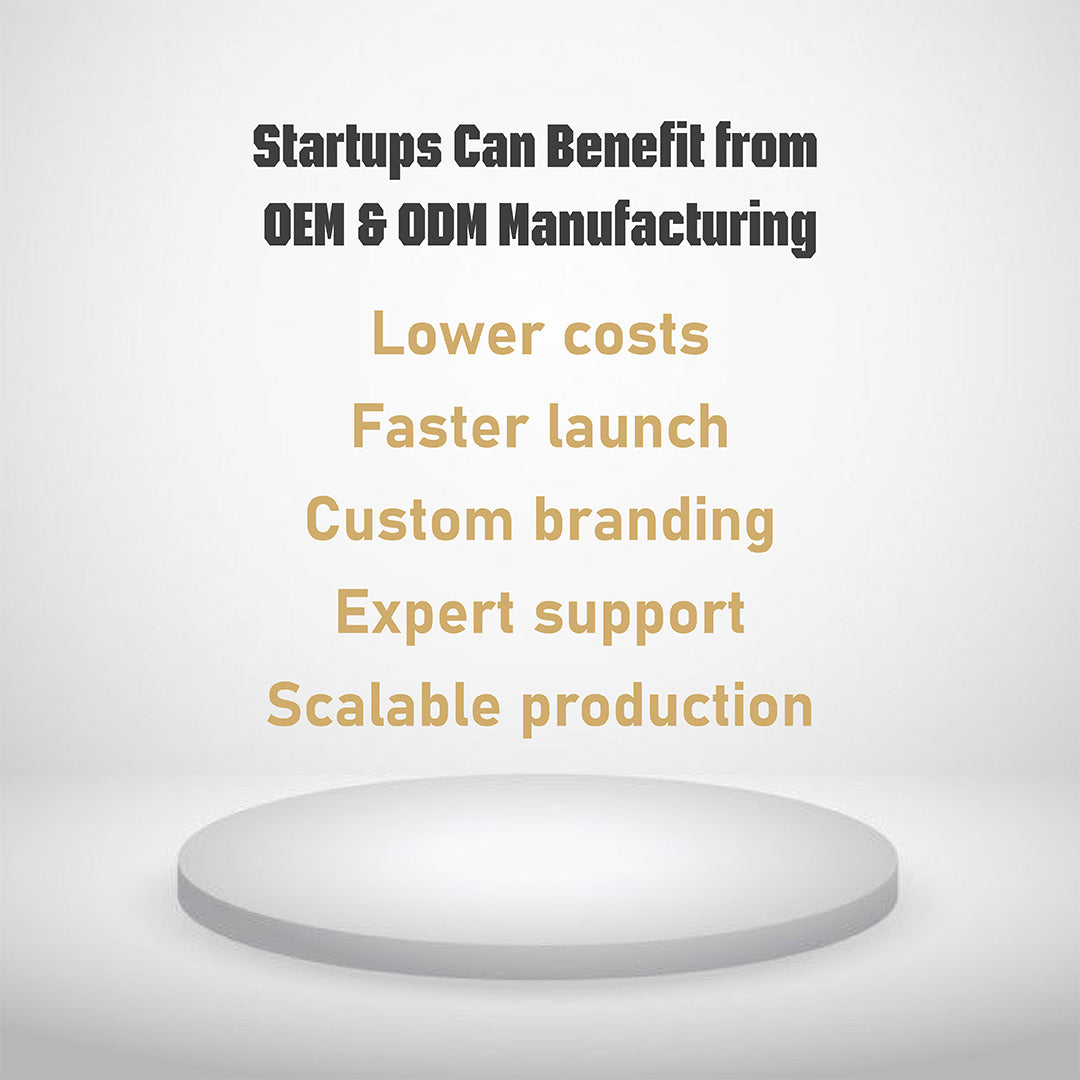 Startups Can Benefit from OEM & ODM Manufacturing

Lower costs
Faster launch
Custom branding
Expert support
Scalable production